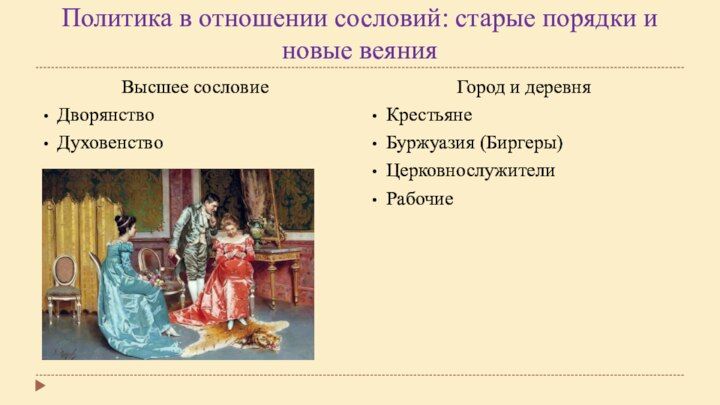 Политика в отношении сословий: старые порядки и новые веяния

Высшее сословие
• Дворянство
• Духовенство

Город и деревня
• Крестьяне
• Буржуазия (Биргеры)
• Церковнослужители
• Рабочие